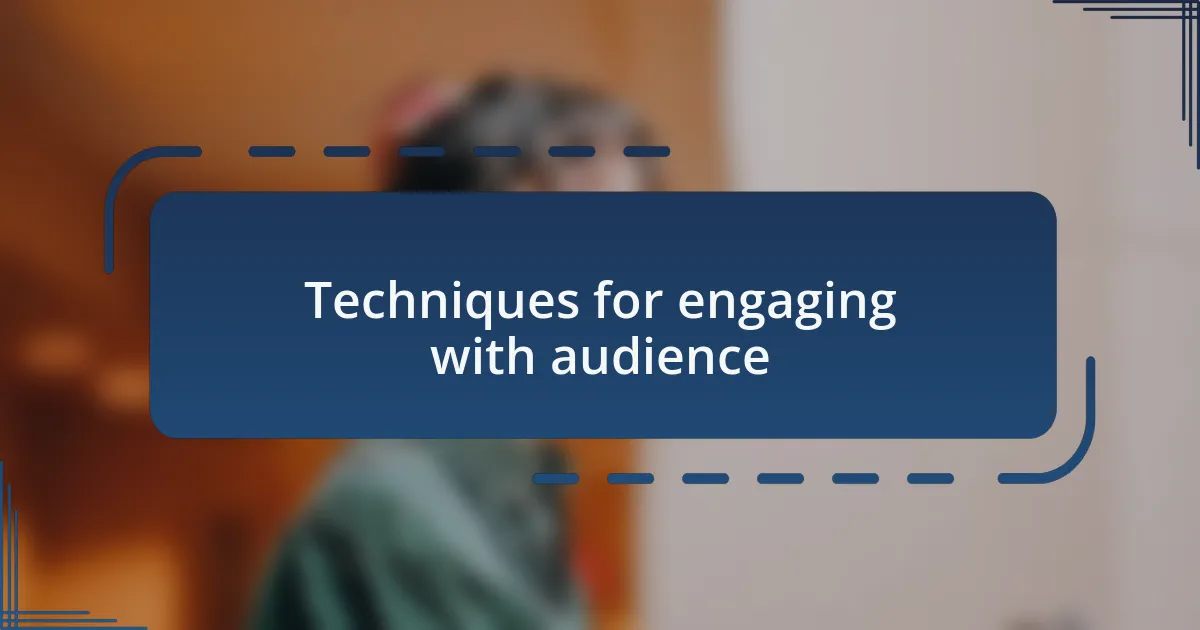 Techniques for engaging with audience